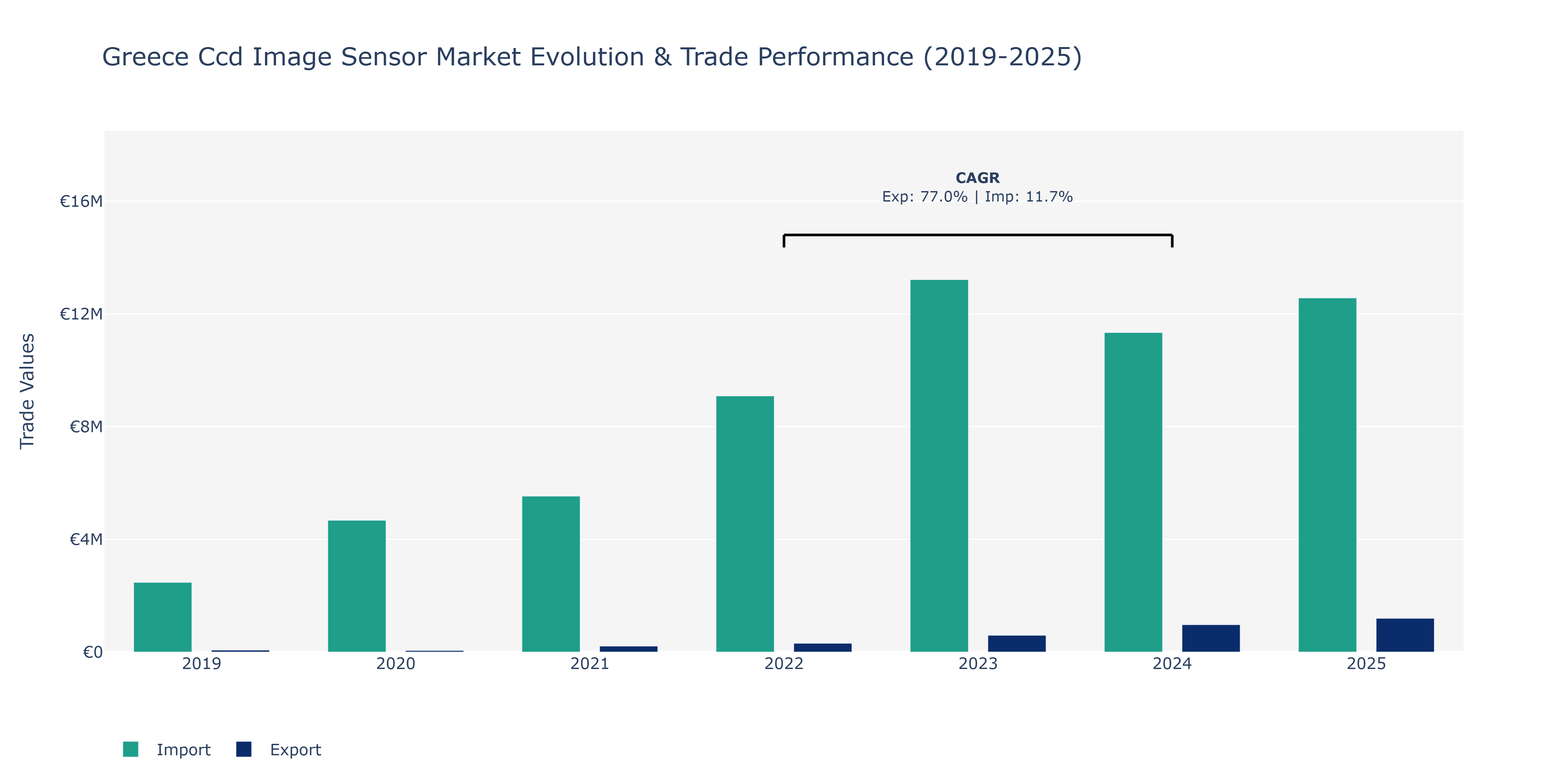 Greece Ccd Image Sensor Market Evolution & Trade Performance (2019-2025)

CAGR
Exp: 77.0% | Imp: 11.7%

Trade Values

€16M
€12M
€8M
€4M
€0

2019
2020
2021
2022
2023
2024
2025

Import
Export